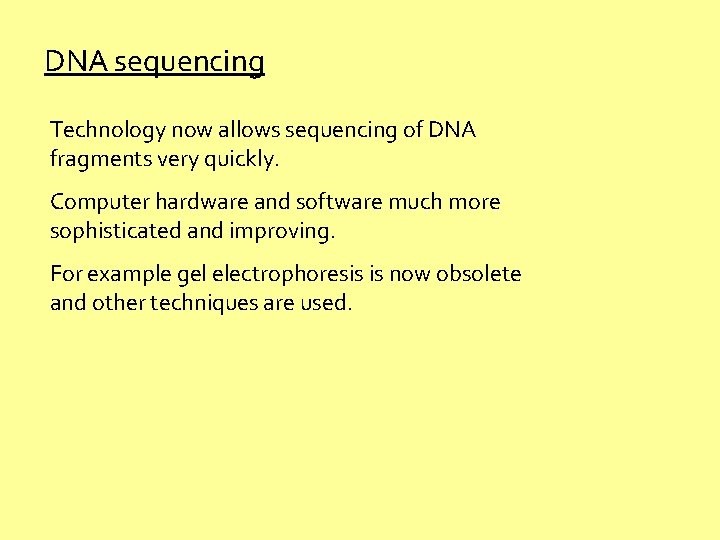 DNA sequencing

Technology now allows sequencing of DNA fragments very quickly.

Computer hardware and software much more sophisticated and improving.

For example gel electrophoresis is now obsolete and other techniques are used.